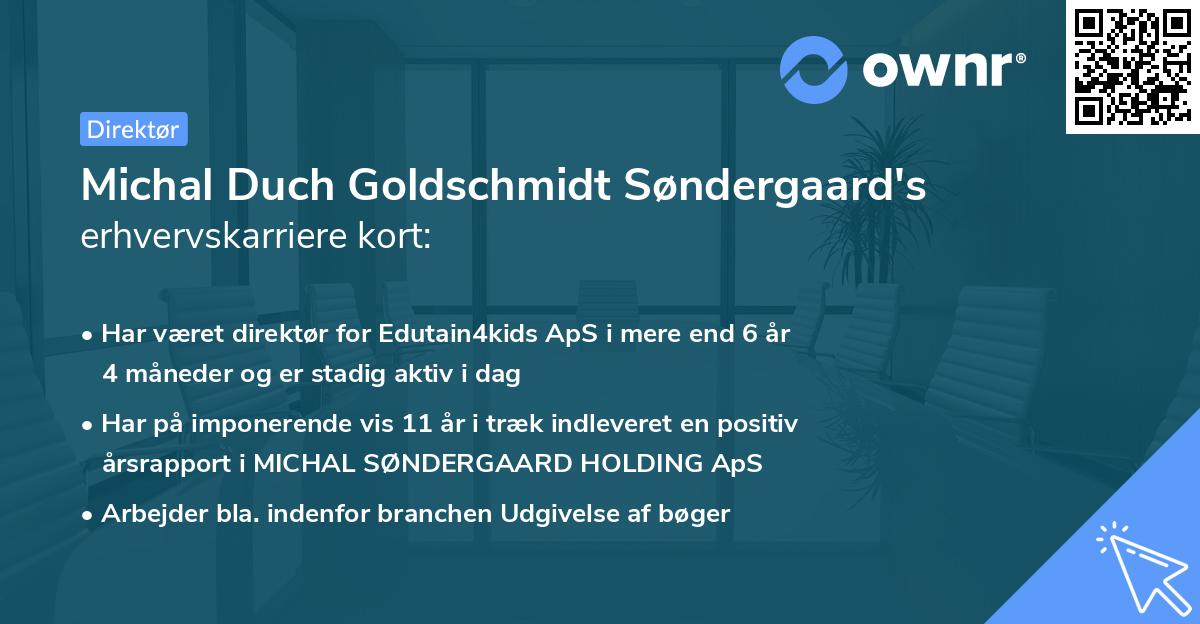 ownr®

Direktør

Michal Duch Goldschmidt Søndergaard's erhvervskarriere kort:

• Har været direktør for Edutain4kids ApS i mere end 6 år 4 måneder og er stadig aktiv i dag

• Har på imponerende vis 11 år i træk indleveret en positiv årsrapport i MICHAL SØNDERGAARD HOLDING ApS

• Arbejder bla. indenfor branchen Udgivelse af bøger